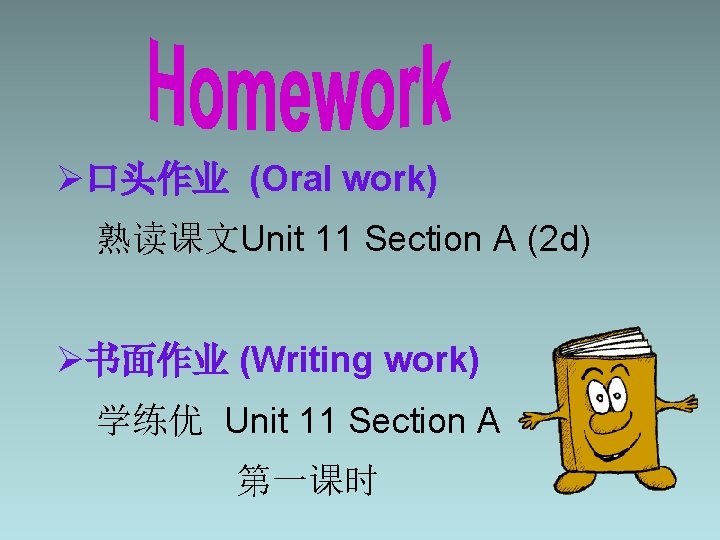 Homework

➢口头作业 (Oral work)

熟读课文Unit 11 Section A (2d)

➢书面作业 (Writing work)

学练优 Unit 11 Section A

第一课时